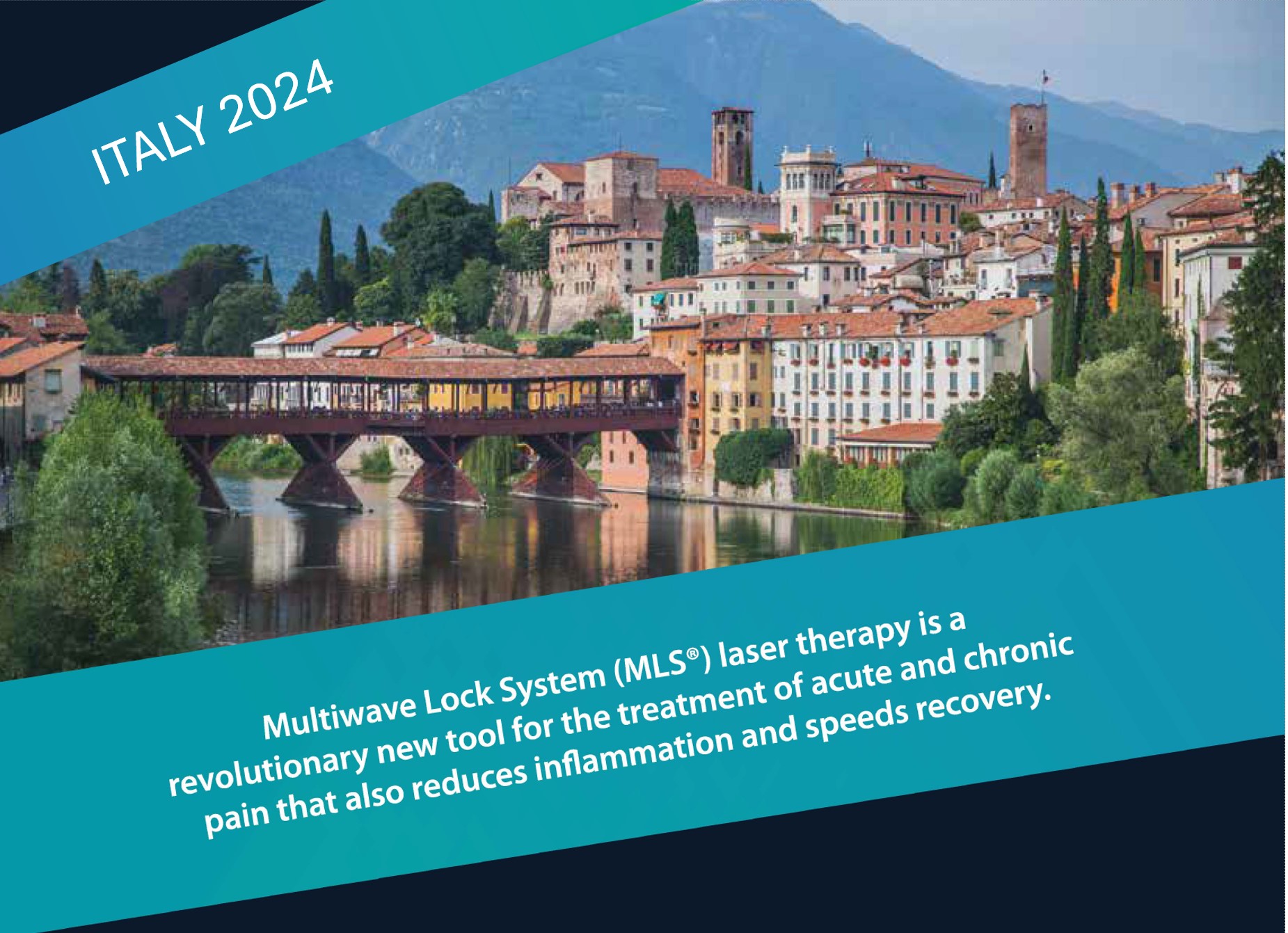 ITALY 2024

Multiwave Lock System (MLS®) laser therapy is a revolutionary new tool for the treatment of acute and chronic pain that also reduces inflammation and speeds recovery.